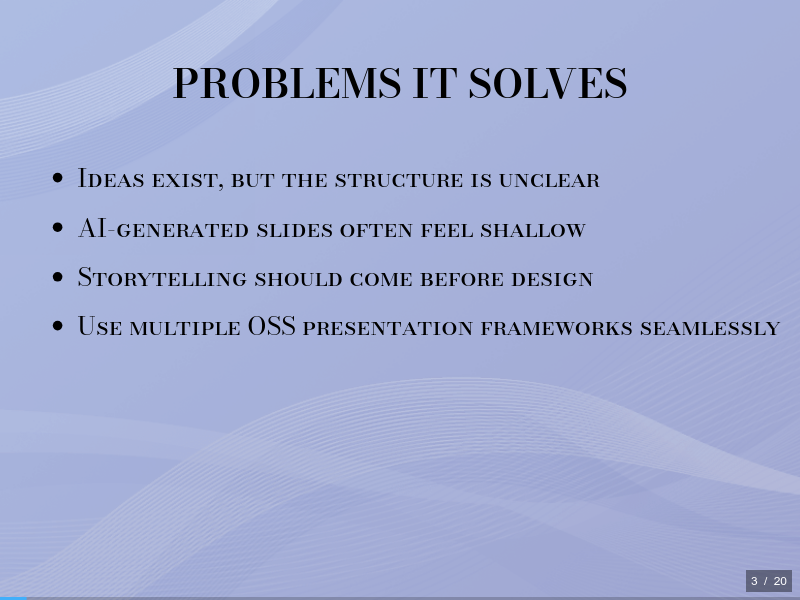 PROBLEMS IT SOLVES

• Ideas exist, but the structure is unclear
• AI-generated slides often feel shallow
• Storytelling should come before design
• Use multiple OSS presentation frameworks seamlessly

3 / 20